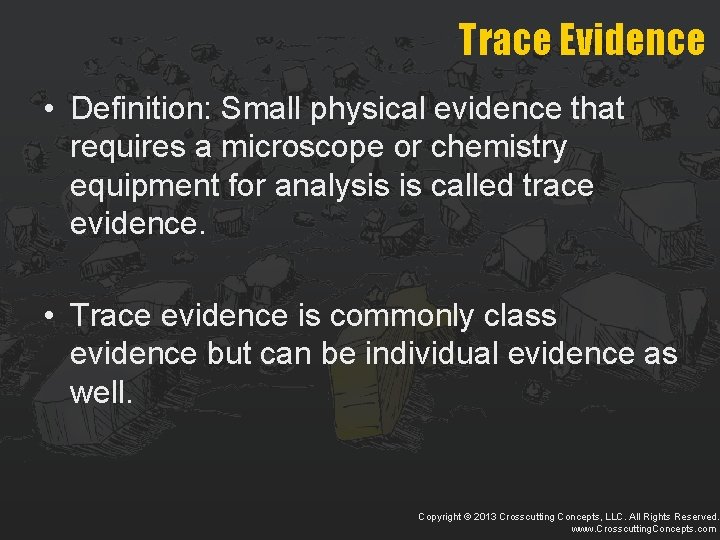 Trace Evidence

• Definition: Small physical evidence that requires a microscope or chemistry equipment for analysis is called trace evidence.

• Trace evidence is commonly class evidence but can be individual evidence as well.

Copyright © 2013 Crosscutting Concepts, LLC. All Rights Reserved.
www.CrosscuttingConcepts.com